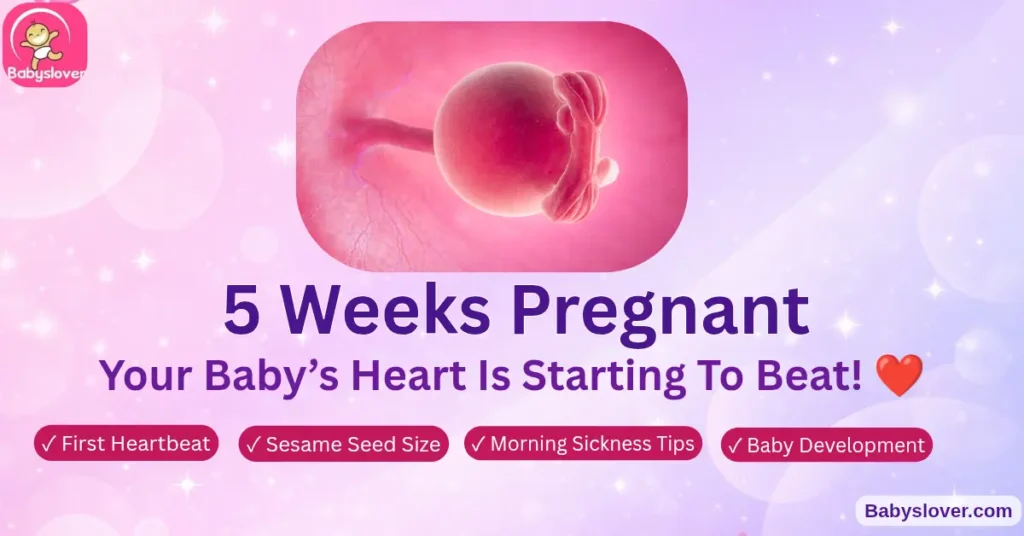 Babyslover

5 Weeks Pregnant

Your Baby’s Heart Is Starting To Beat! ❤️

✓ First Heartbeat ✓ Sesame Seed Size ✓ Morning Sickness Tips ✓ Baby Development

Babyslover.com